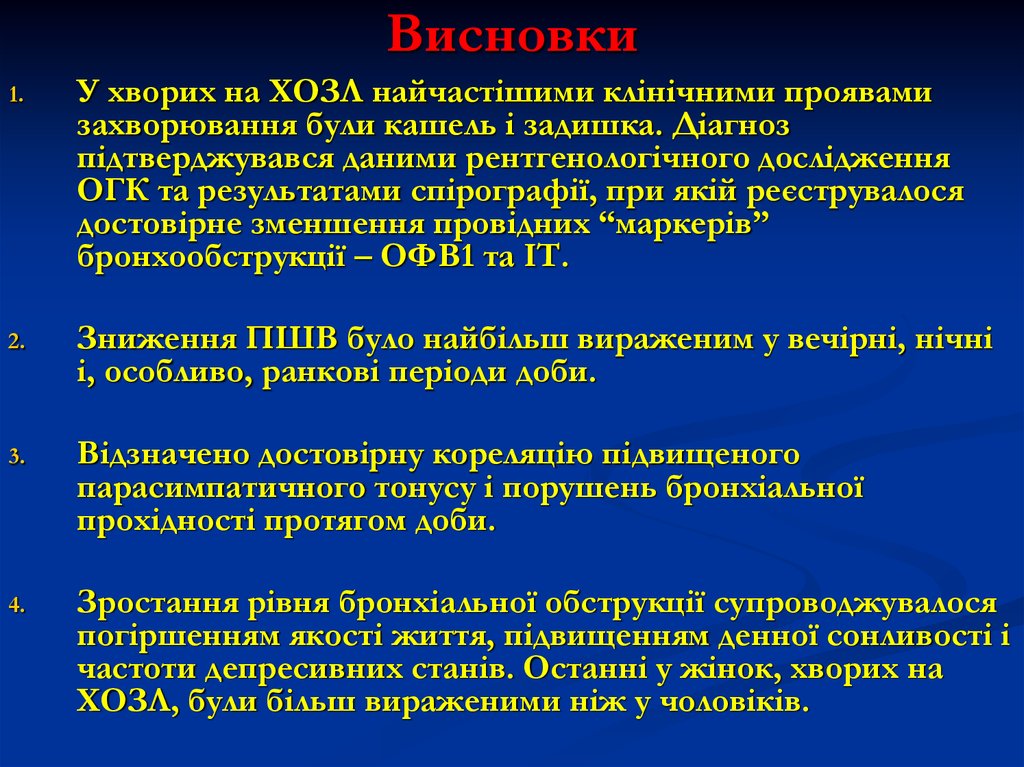 Висновки

1. У хворих на ХОЗЛ найчастішими клінічними проявами захворювання були кашель і задишка. Діагноз підтверджувався даними рентгенологічного дослідження ОГК та результатами спірографії, при якій реєструвалося достовірне зменшення провідних “маркерів” бронхообструкції – ОФВ1 та ІТ.

2. Зниження ПШВ було найбільш вираженим у вечірні, нічні і, особливо, ранкові періоди доби.

3. Відзначено достовірну кореляцію підвищеного парасимпатичного тонусу і порушень бронхіальної прохідності протягом доби.

4. Зростання рівня бронхіальної обструкції супроводжувалося погіршенням якості життя, підвищенням денної сонливості і частоти депресивних станів. Останні у жінок, хворих на ХОЗЛ, були більш вираженими ніж у чоловіків.